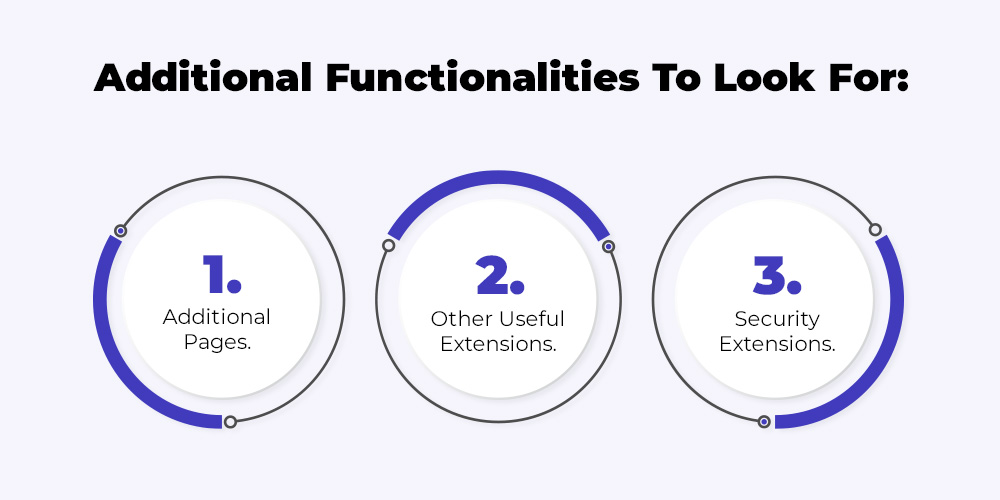 Additional Functionalities To Look For:

1.
Additional Pages.

2.
Other Useful Extensions.

3.
Security Extensions.